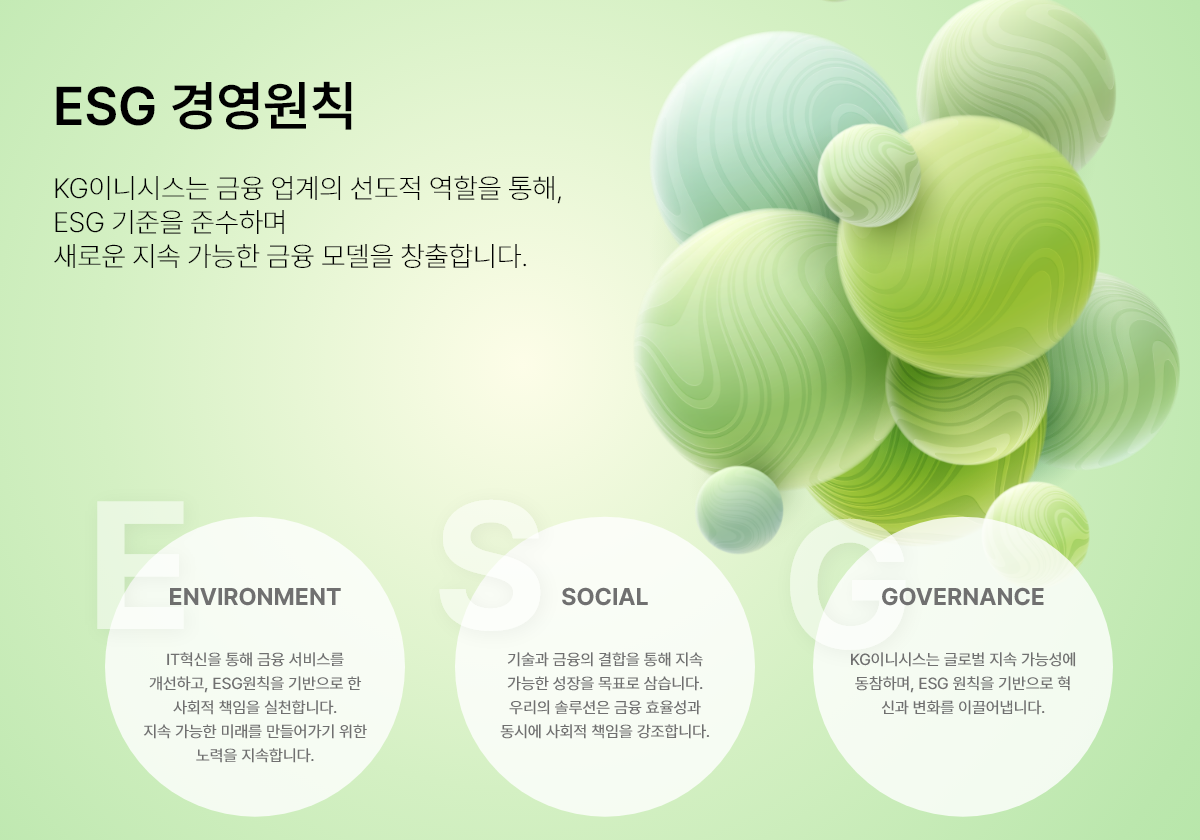 ESG 경영원칙

KG이니시스는 금융 업계의 선도적 역할을 통해,
ESG 기준을 준수하며
새로운 지속 가능한 금융 모델을 창출합니다.

E

ENVIRONMENT

IT혁신을 통해 금융 서비스를 개선하고, ESG원칙을 기반으로 한 사회적 책임을 실천합니다. 지속 가능한 미래를 만들어가기 위한 노력을 지속합니다.

S

SOCIAL

기술과 금융의 결합을 통해 지속 가능한 성장을 목표로 삼습니다. 우리의 솔루션은 금융 효율성과 동시에 사회적 책임을 강조합니다.

G

GOVERNANCE

KG이니시스는 글로벌 지속 가능성에 동참하며, ESG 원칙을 기반으로 혁신과 변화를 이끌어냅니다.